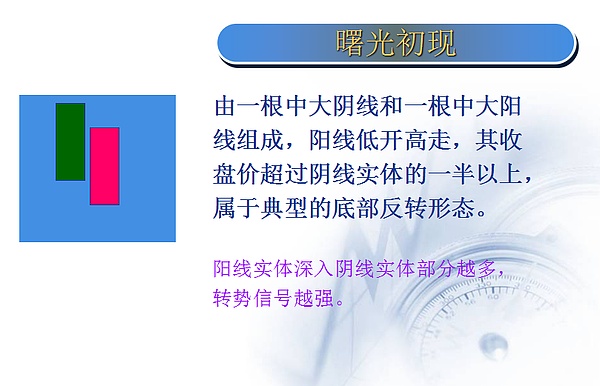 曙光初现

由一根中大阴线和一根中大阳线组成，阳线低开高走，其收盘价超过阴线实体的一半以上，属于典型的底部反转形态。

阳线实体深入阴线实体部分越多，转势信号越强。